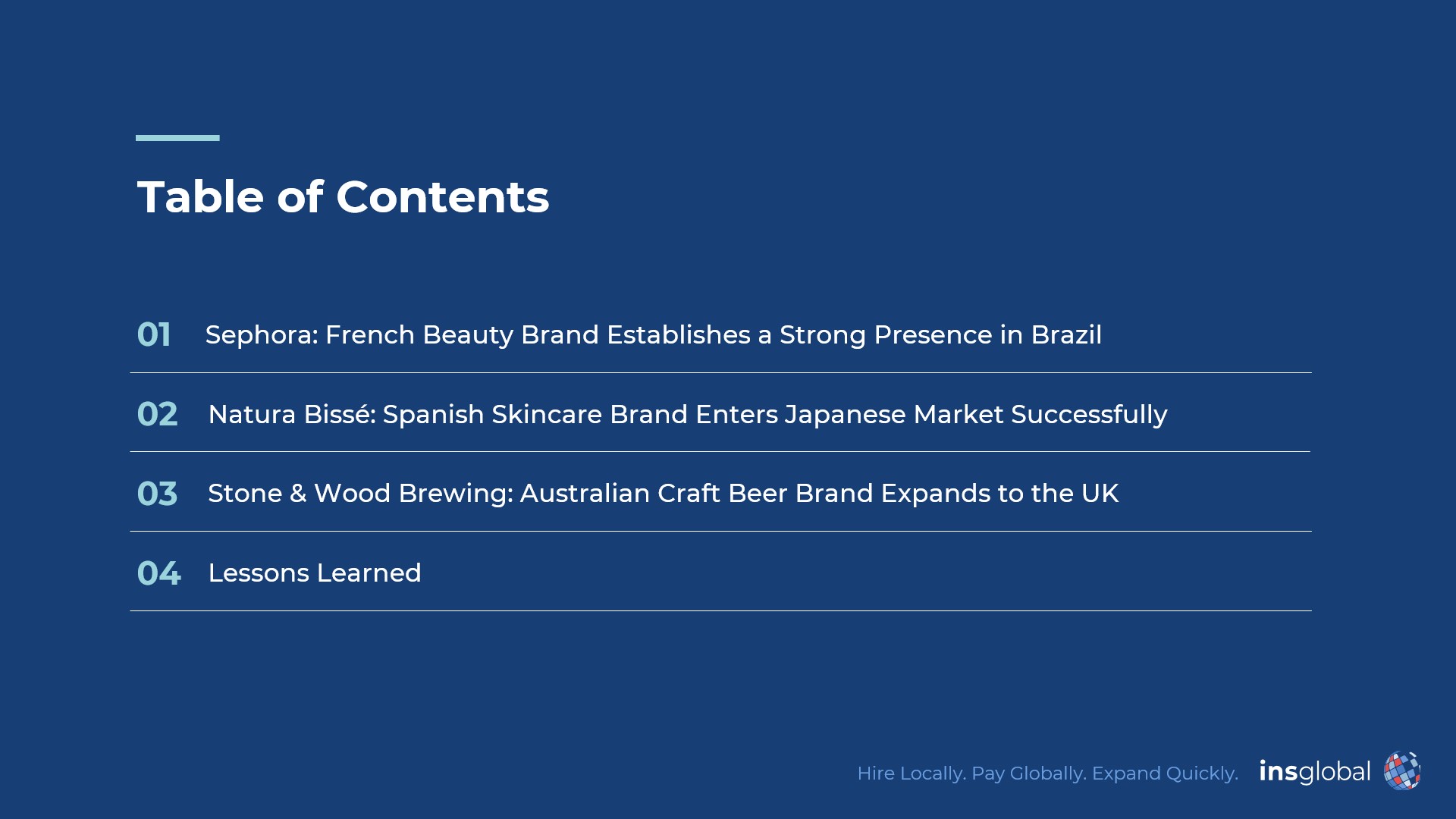 Table of Contents

01 Sephora: French Beauty Brand Establishes a Strong Presence in Brazil

02 Natura Bissé: Spanish Skincare Brand Enters Japanese Market Successfully

03 Stone & Wood Brewing: Australian Craft Beer Brand Expands to the UK

04 Lessons Learned

Hire Locally. Pay Globally. Expand Quickly. insglobal